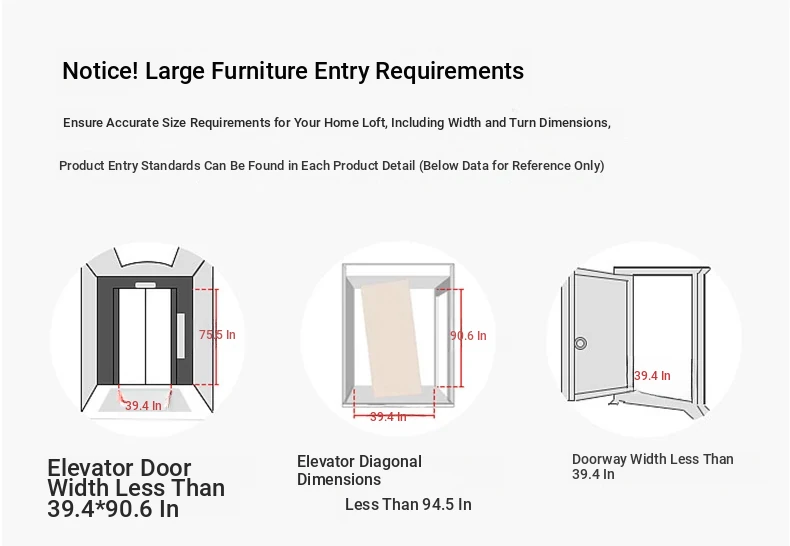 Notice! Large Furniture Entry Requirements

Ensure Accurate Size Requirements for Your Home Loft, Including Width and Turn Dimensions,

Product Entry Standards Can Be Found in Each Product Detail (Below Data for Reference Only)

75.5 In

39.4 In

90.6 In

39.4 In

39.4 In

Elevator Door Width Less Than 39.4*90.6 In

Elevator Diagonal Dimensions

Less Than 94.5 In

Doorway Width Less Than 39.4 In